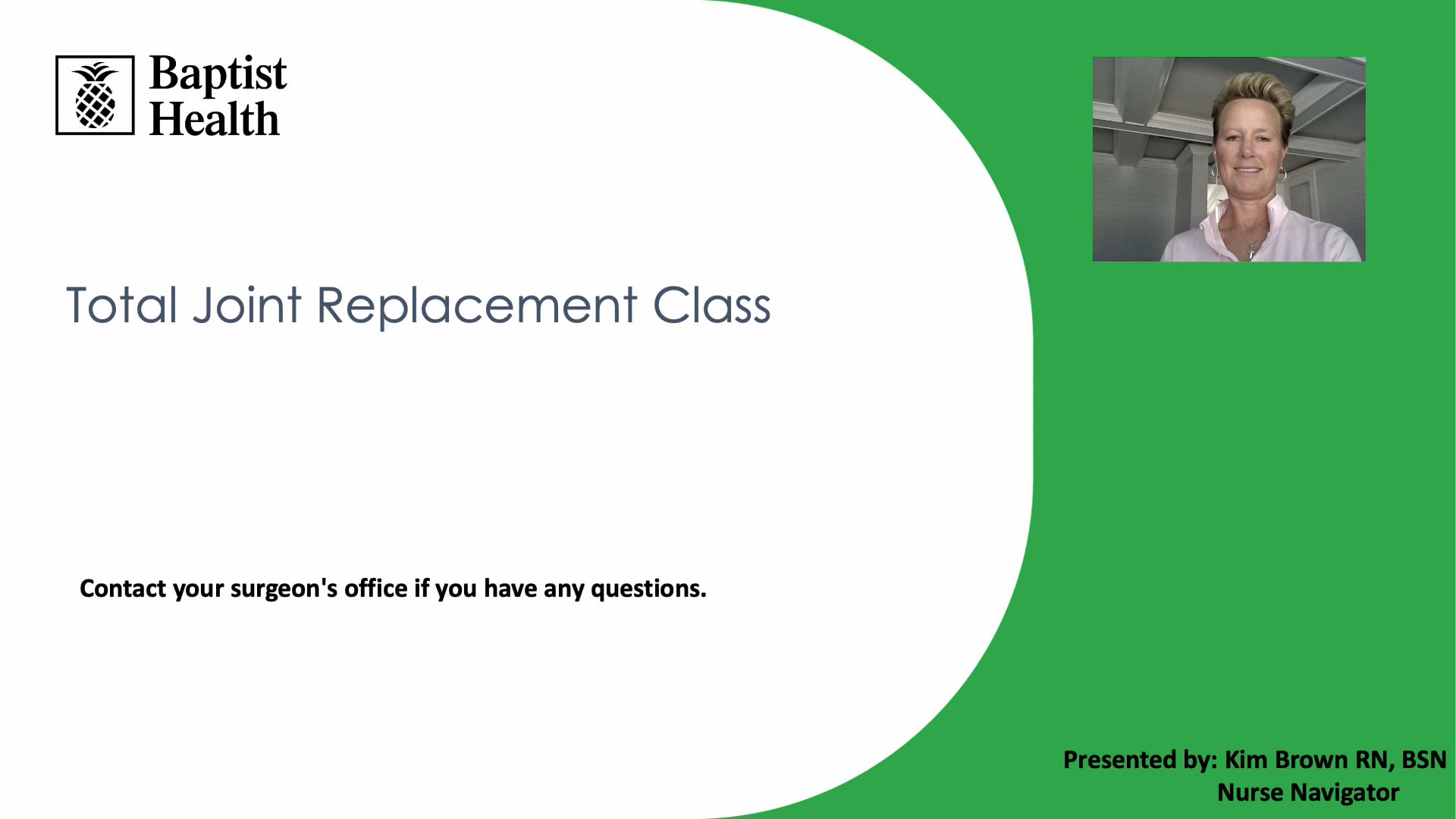 Baptist Health

Total Joint Replacement Class

Contact your surgeon's office if you have any questions.

Presented by: Kim Brown RN, BSN
Nurse Navigator